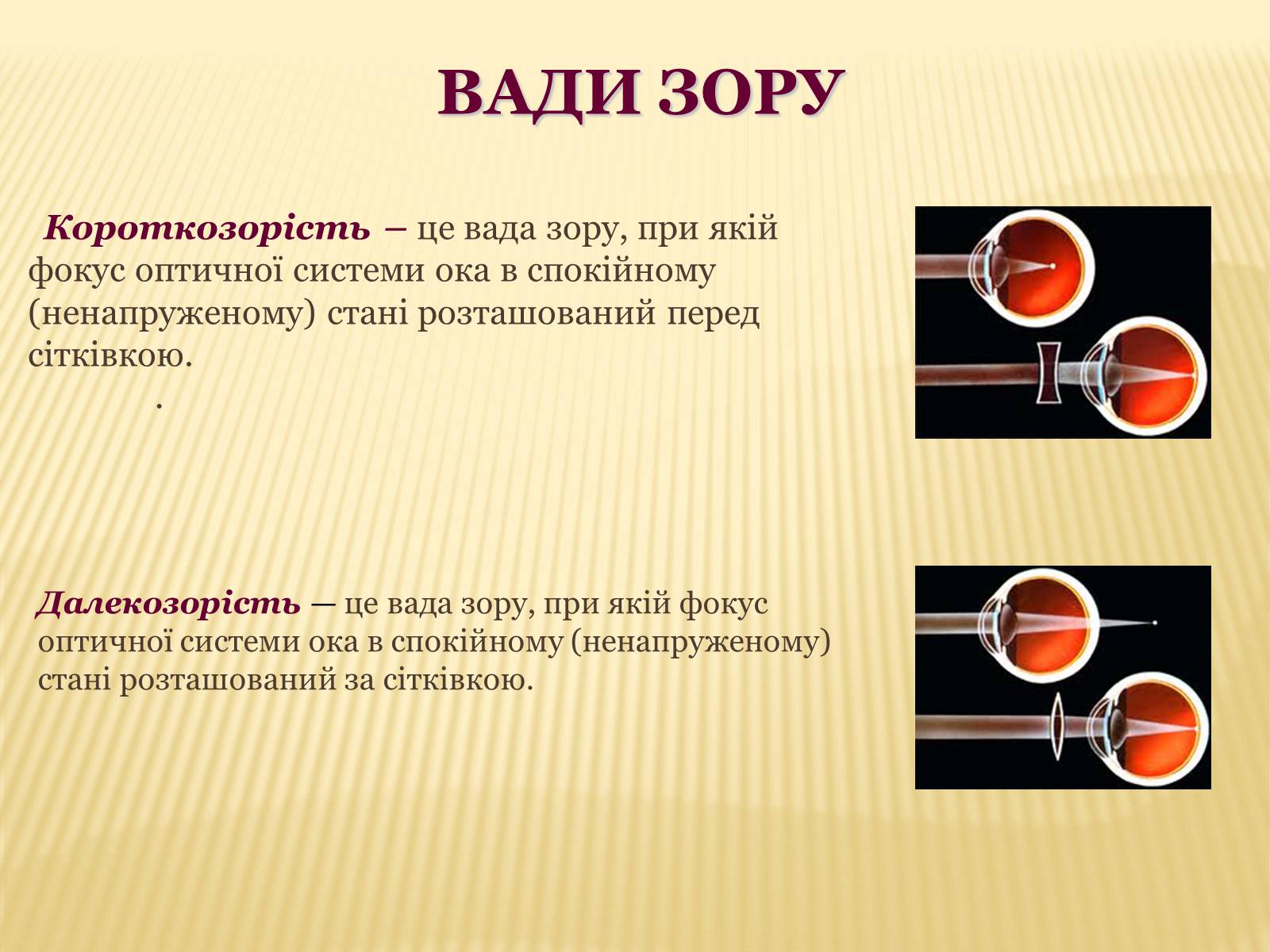 ВАДИ ЗОРУ

Короткозорість – це вада зору, при якій фокус оптичної системи ока в спокійному (ненапруженому) стані розташований перед сітківкою.

.

Далекозорість — це вада зору, при якій фокус оптичної системи ока в спокійному (ненапруженому) стані розташований за сітківкою.